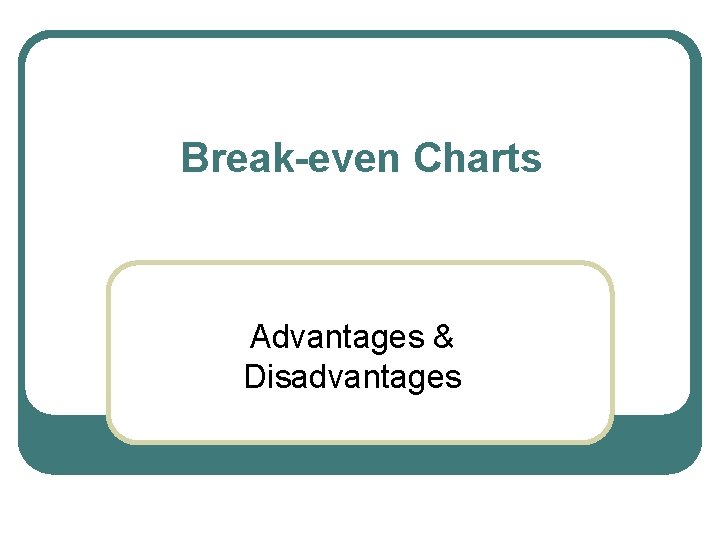 Break-even Charts

Advantages &
Disadvantages